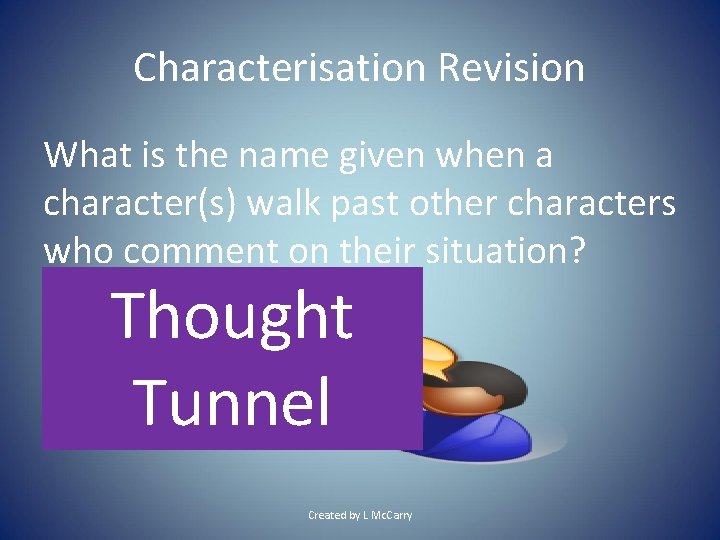 Characterisation Revision

What is the name given when a character(s) walk past other characters who comment on their situation?

Thought Tunnel

Created by L McCarry